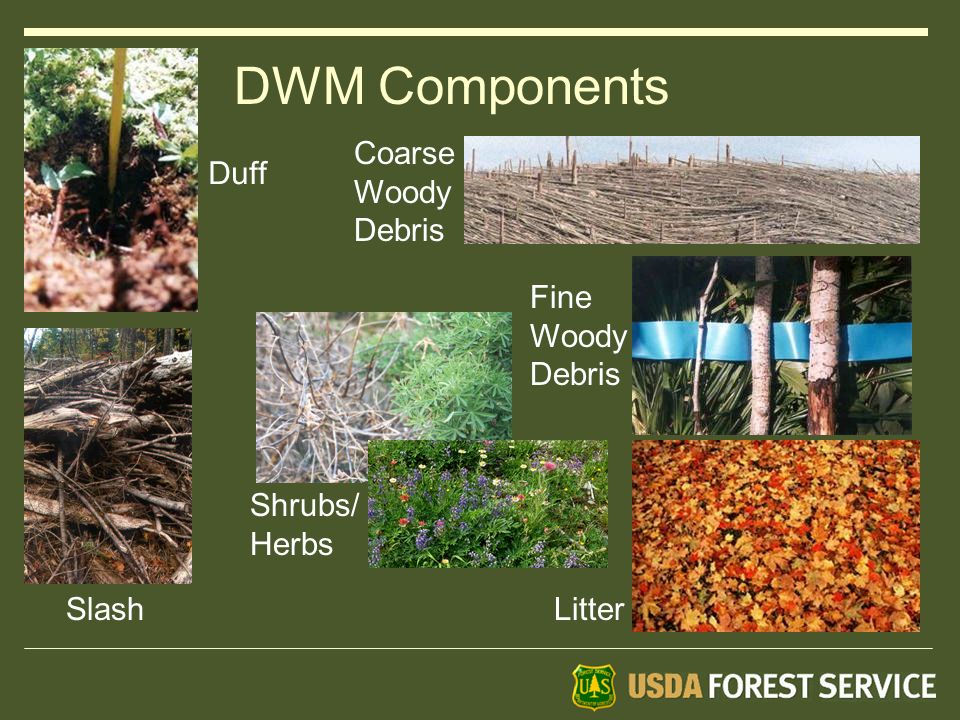 DWM Components

Duff

Coarse Woody Debris

Fine Woody Debris

Shrubs/ Herbs

Slash

Litter

USDA FOREST SERVICE